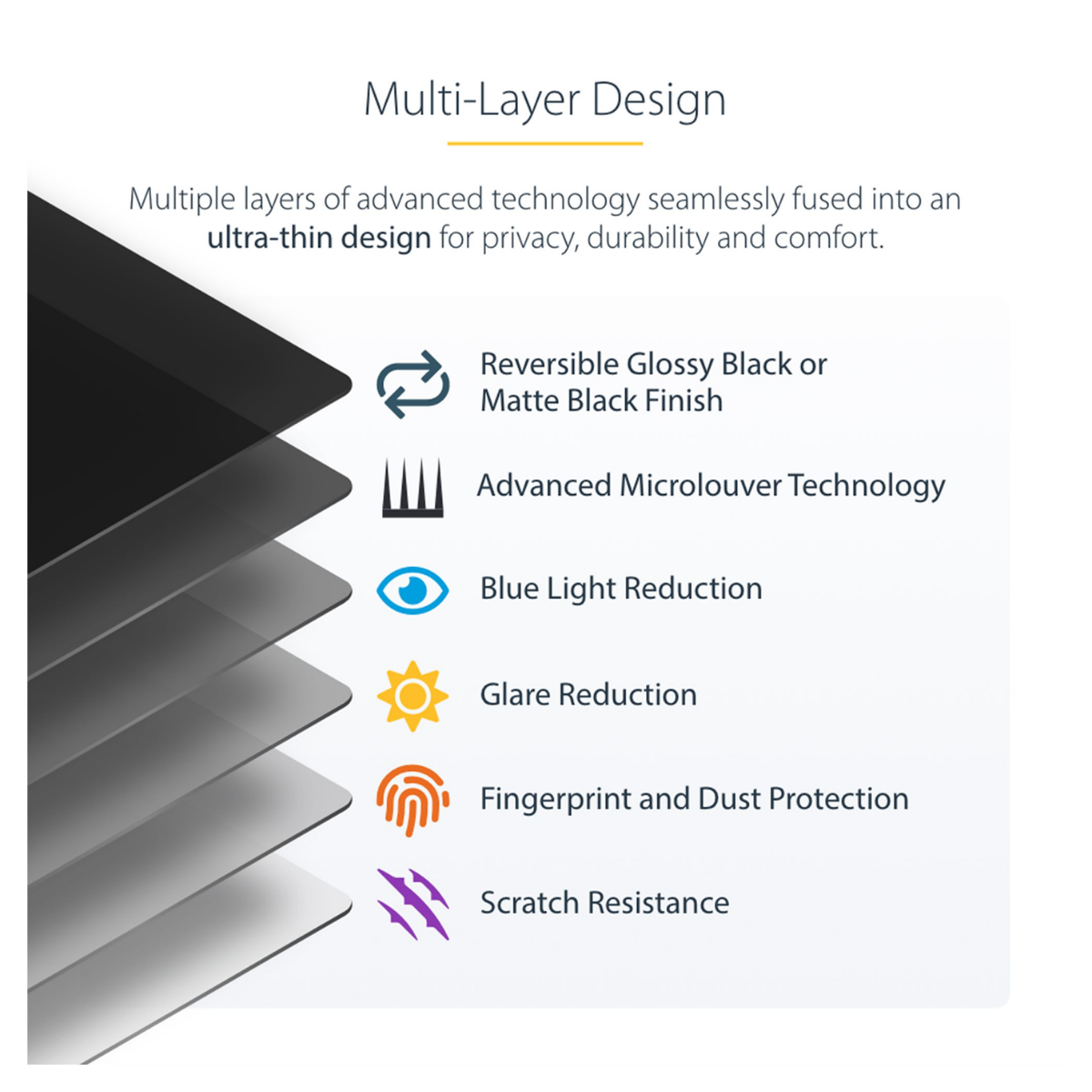 Multi-Layer Design

Multiple layers of advanced technology seamlessly fused into an ultra-thin design for privacy, durability and comfort.

Reversible Glossy Black or Matte Black Finish

Advanced Microlouver Technology

Blue Light Reduction

Glare Reduction

Fingerprint and Dust Protection

Scratch Resistance